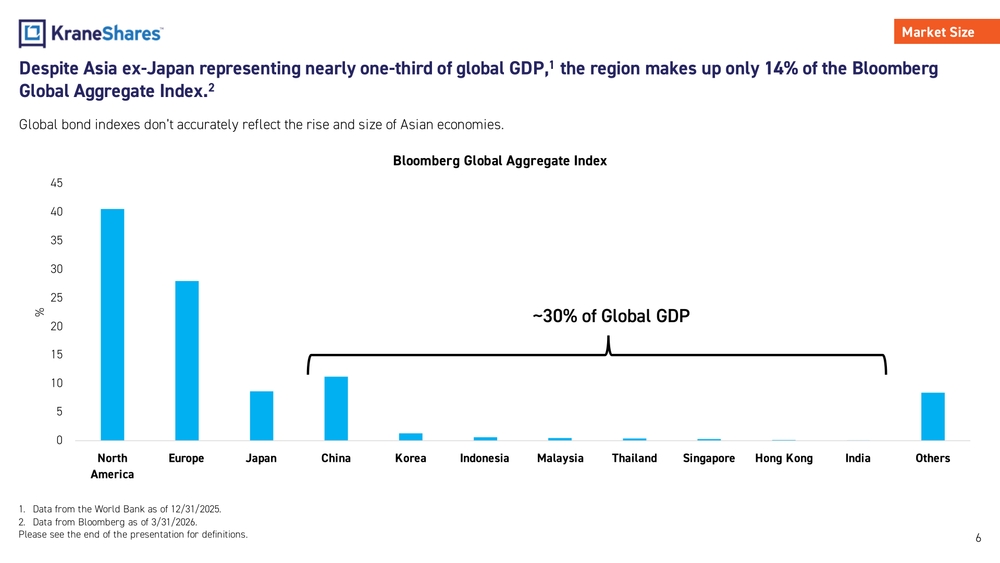 KraneShares

Market Size

Despite Asia ex-Japan representing nearly one-third of global GDP,$^{1}$ the region makes up only 14% of the Bloomberg Global Aggregate Index.$^{2}$

Global bond indexes don't accurately reflect the rise and size of Asian economies.

Bloomberg Global Aggregate Index

45
40
35
30
25
20
15
10
5
0

%

~30% of Global GDP

North America
Europe
Japan
China
Korea
Indonesia
Malaysia
Thailand
Singapore
Hong Kong
India
Others

1. Data from the World Bank as of 12/31/2025.
2. Data from Bloomberg as of 3/31/2026.
Please see the end of the presentation for definitions.

6